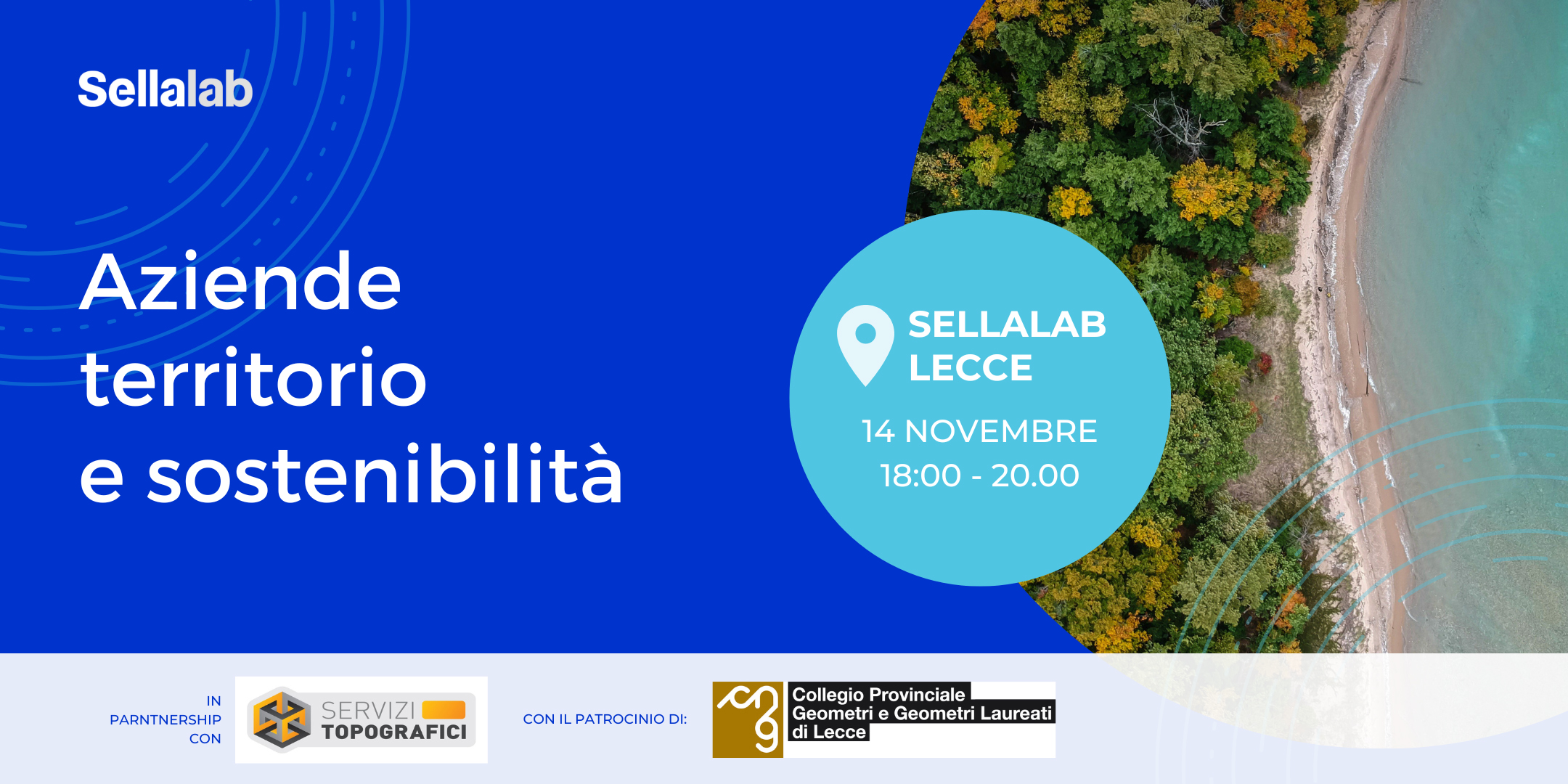 Sellalab

Aziende territorio e sostenibilità

SELLALAB LECCE

14 NOVEMBRE
18:00 - 20.00

IN PARNTNERSHIP CON

SERVIZI TOPOGRAFICI

CON IL PATROCINIO DI:

Collegio Provinciale Geometri e Geometri Laureati di Lecce